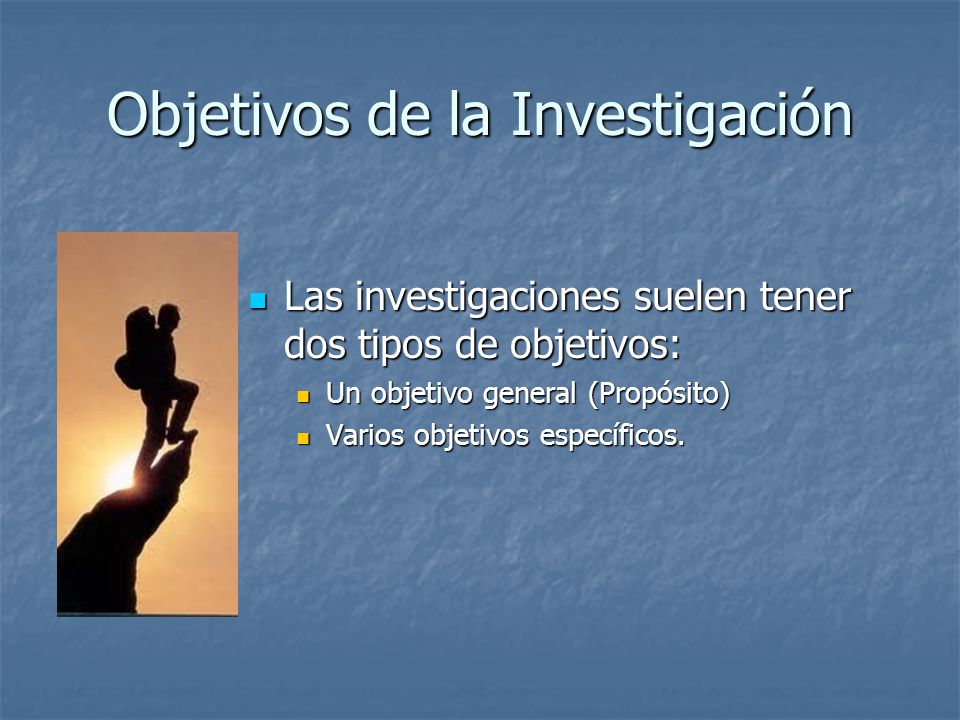 Objetivos de la Investigación

Las investigaciones suelen tener dos tipos de objetivos:

Un objetivo general (Propósito)

Varios objetivos específicos.